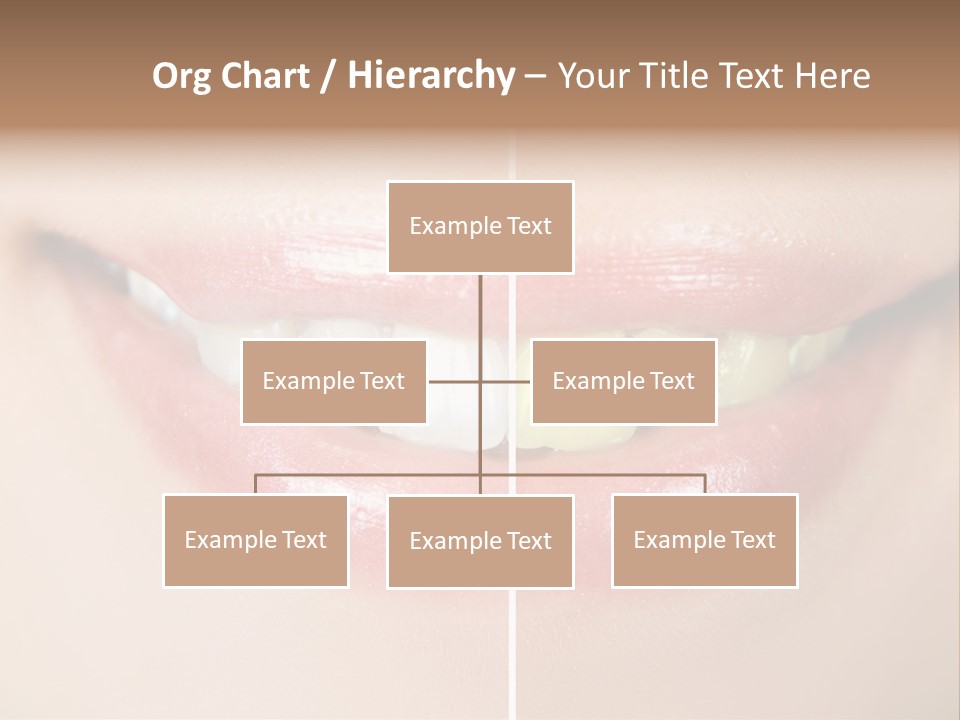 Org Chart / Hierarchy – Your Title Text Here

Example Text

Example Text

Example Text

Example Text

Example Text

Example Text